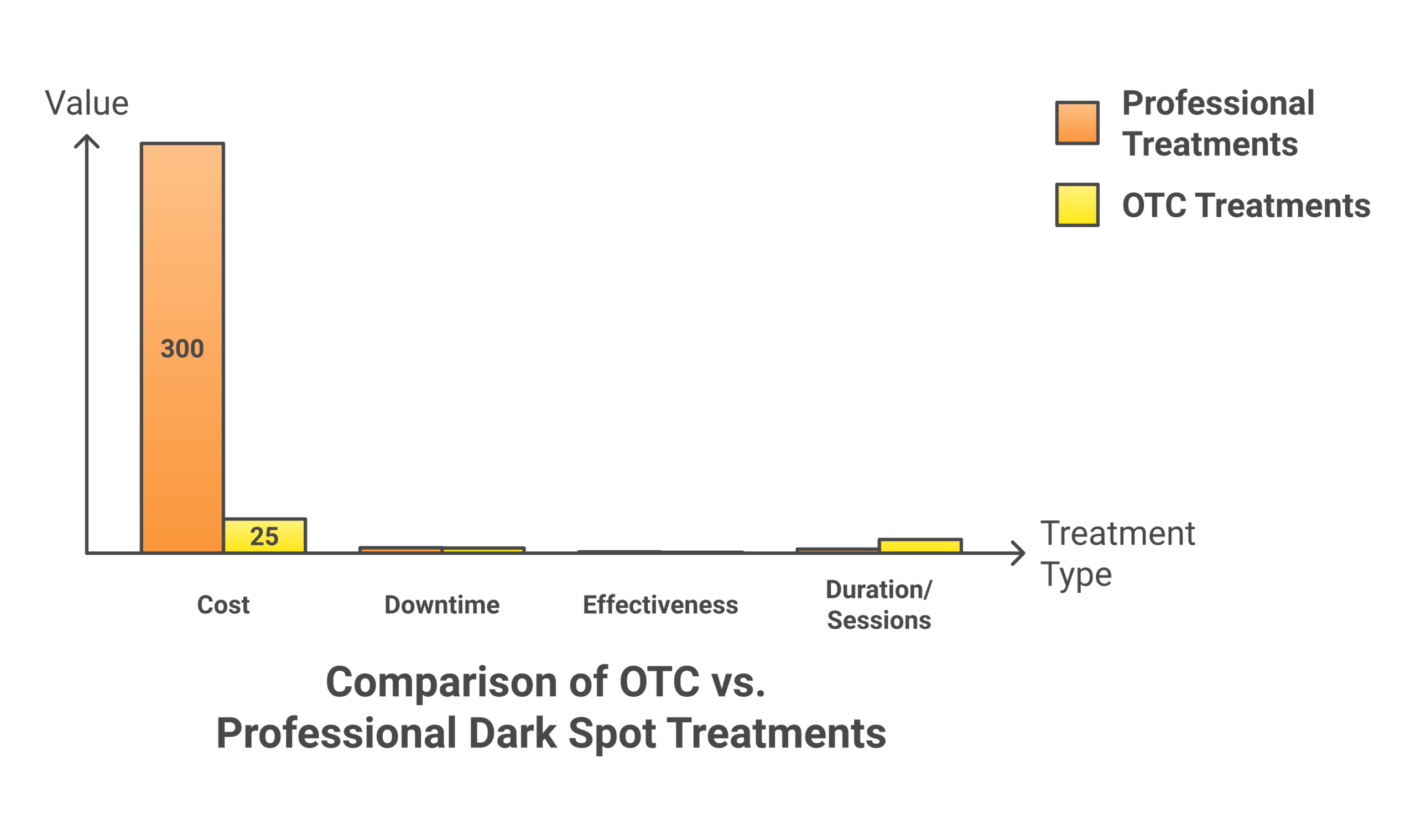 Value

Professional Treatments

OTC Treatments

300

25

Treatment Type

Cost

Downtime

Effectiveness

Duration/ Sessions

Comparison of OTC vs. Professional Dark Spot Treatments